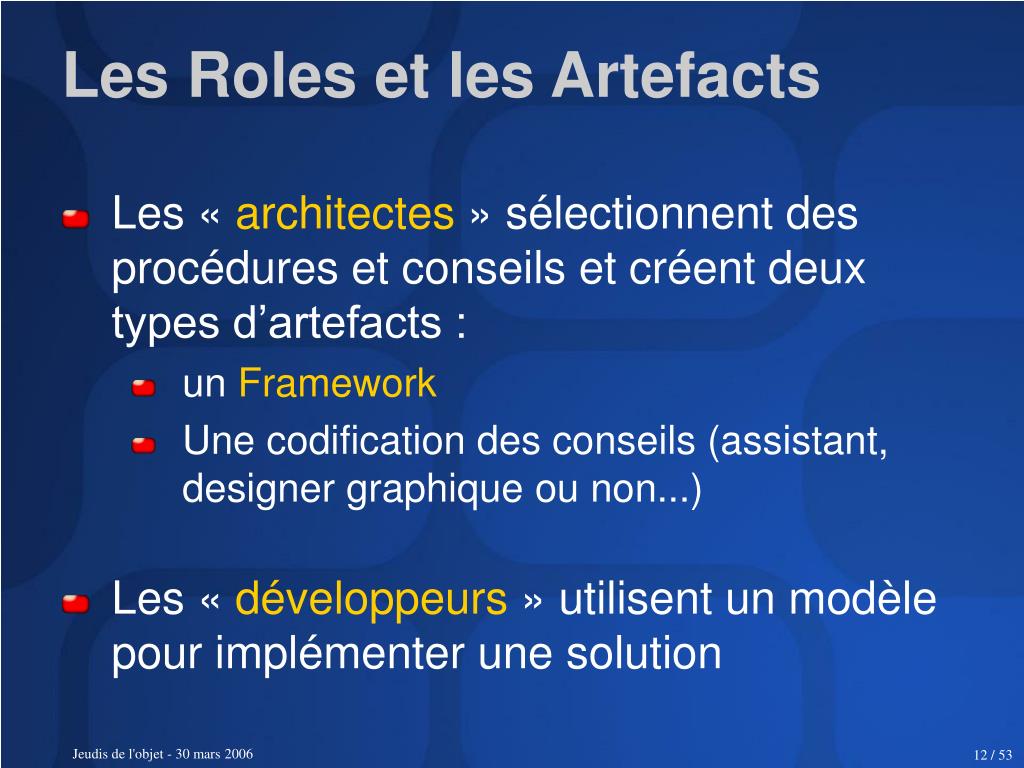 Les Roles et les Artefacts

Les « architectes » sélectionnent des procédures et conseils et créent deux types d'artefacts :

un Framework

Une codification des conseils (assistant, designer graphique ou non...)

Les « développeurs » utilisent un modèle pour implémenter une solution

Jeudis de l'objet - 30 mars 2006

12 / 53